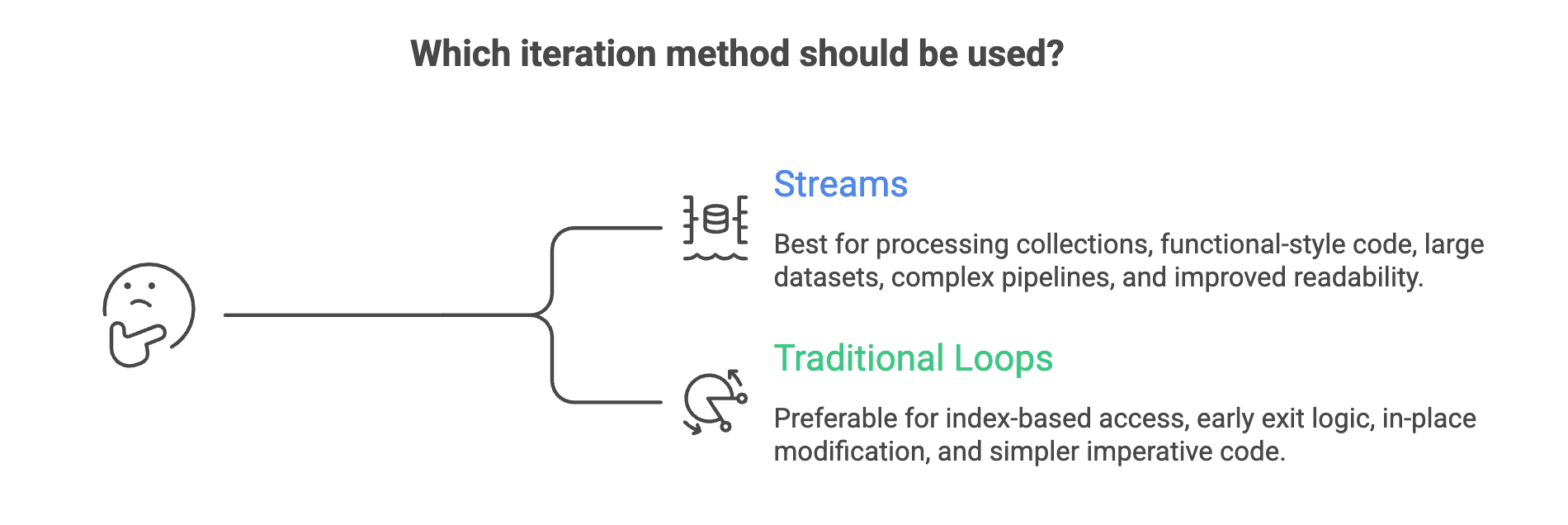 Which iteration method should be used?

Streams

Best for processing collections, functional-style code, large datasets, complex pipelines, and improved readability.

Traditional Loops

Preferable for index-based access, early exit logic, in-place modification, and simpler imperative code.